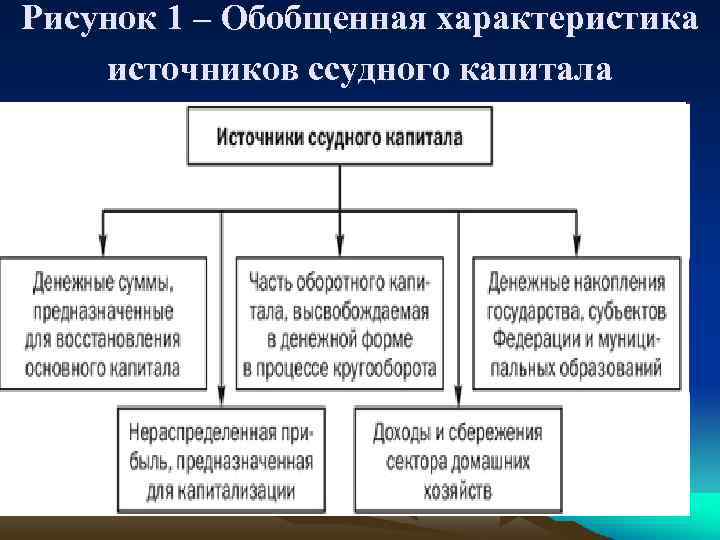 Рисунок 1 – Обобщенная характеристика источников ссудного капитала

Источники ссудного капитала

Денежные суммы, предназначенные для восстановления основного капитала

Часть оборотного капитала, высвобождаемая в денежной форме в процессе кругооборота

Денежные накопления государства, субъектов Федерации и муниципальных образований

Нераспределенная прибыль, предназначенная для капитализации

Доходы и сбережения сектора домашних хозяйств